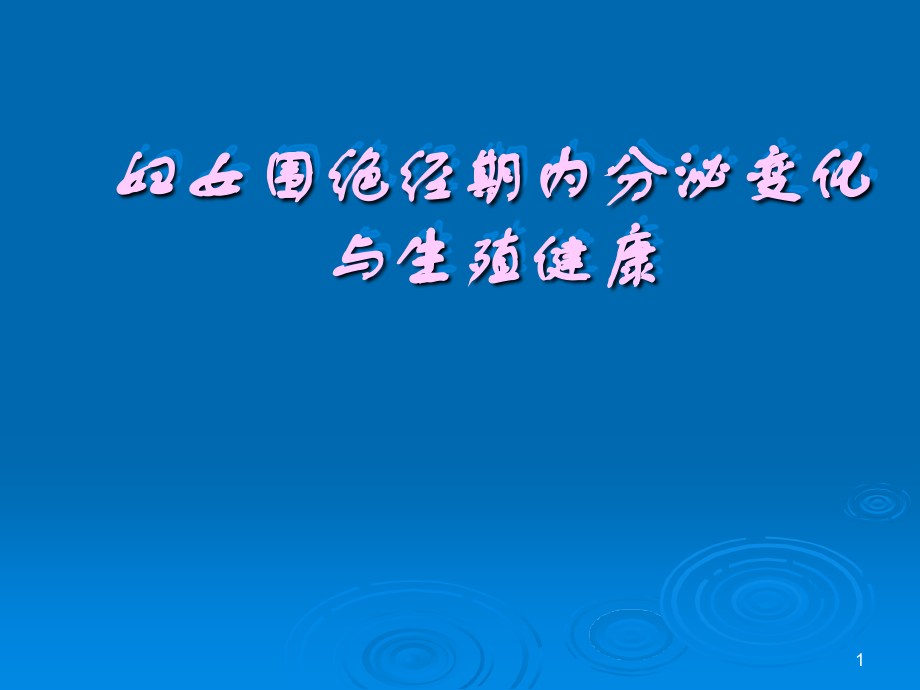 妇女围绝经期内分泌变化与生殖健康

1